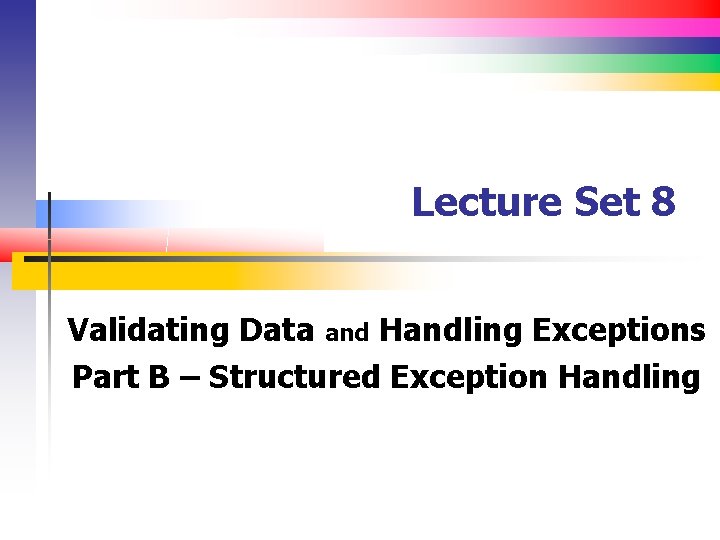 Lecture Set 8

Validating Data and Handling Exceptions
Part B – Structured Exception Handling